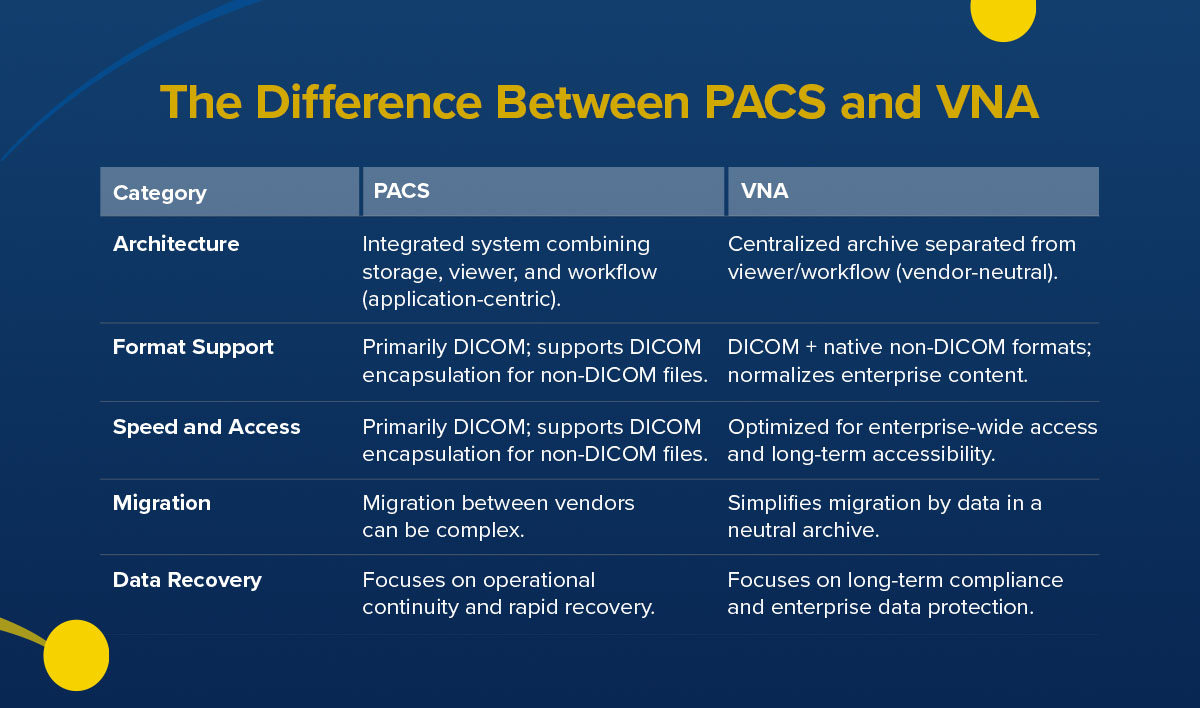 The Difference Between PACS and VNA

| Category | PACS | VNA |
|---|---|---|
| Architecture | Integrated system combining storage, viewer, and workflow (application-centric). | Centralized archive separated from viewer/workflow (vendor-neutral). |
| Format Support | Primarily DICOM; supports DICOM encapsulation for non-DICOM files. | DICOM + native non-DICOM formats; normalizes enterprise content. |
| Speed and Access | Primarily DICOM; supports DICOM encapsulation for non-DICOM files. | Optimized for enterprise-wide access and long-term accessibility. |
| Migration | Migration between vendors can be complex. | Simplifies migration by data in a neutral archive. |
| Data Recovery | Focuses on operational continuity and rapid recovery. | Focuses on long-term compliance and enterprise data protection. |